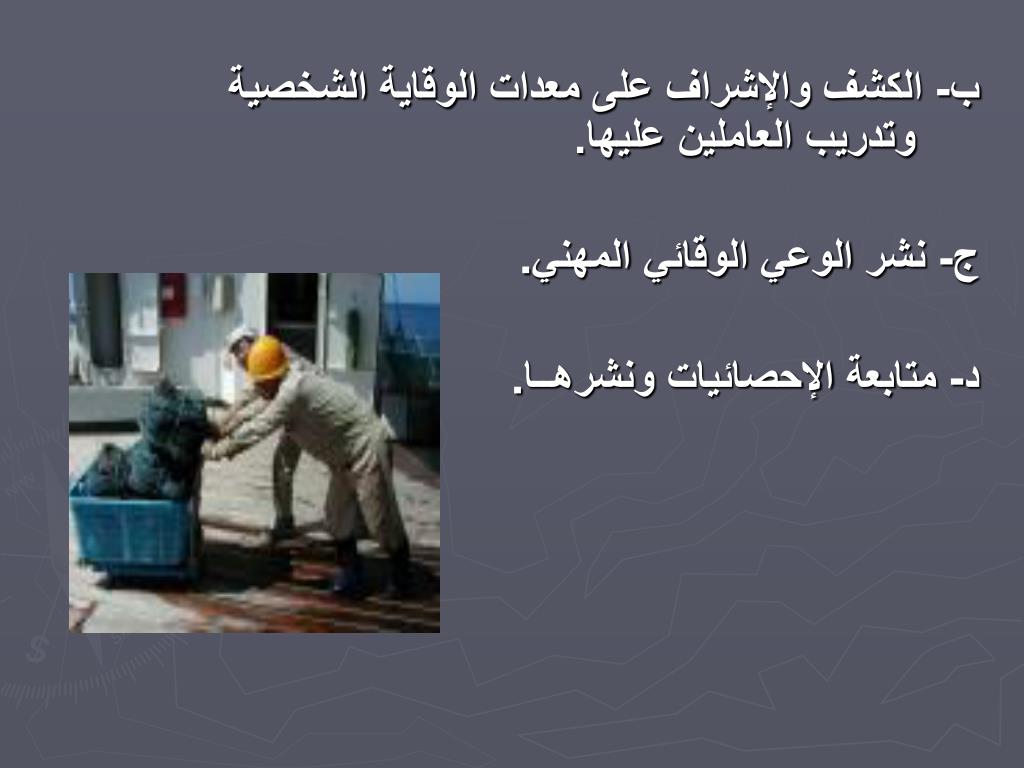 ب- الكشف والإشراف على معدات الوقاية الشخصية وتدريب العاملين عليها.

ج- نشر الوعي الوقائي المهني.

د- متابعة الإحصائيات ونشرهـا.